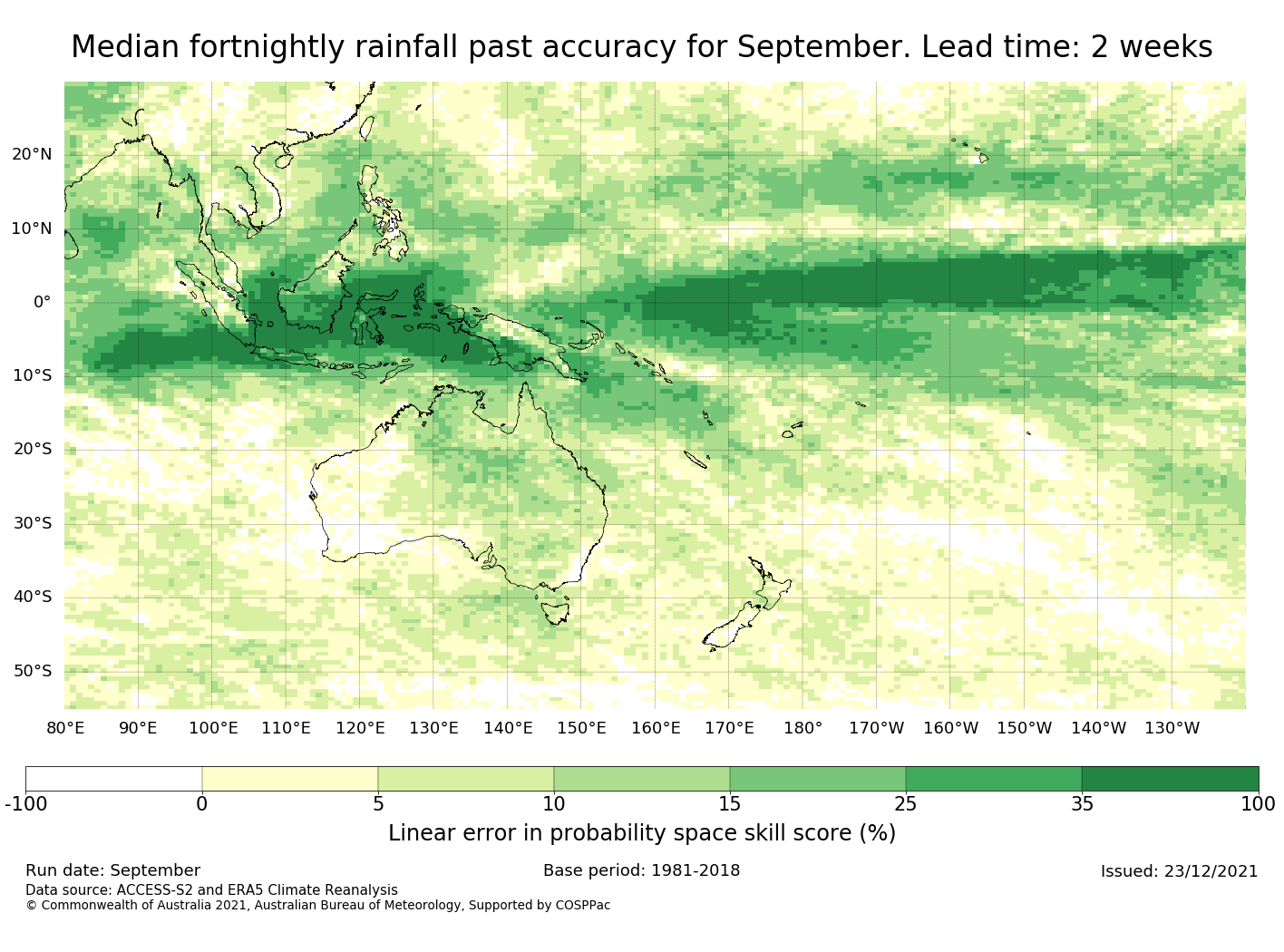 Median fortnightly rainfall past accuracy for September. Lead time: 2 weeks

20°N
10°N
0°
10°S
20°S
30°S
40°S
50°S

80°E 90°E 100°E 110°E 120°E 130°E 140°E 150°E 160°E 170°E 180° 170°W 160°W 150°W 140°W 130°W

-100 0 5 10 15 25 35 100

Linear error in probability space skill score (%)

Run date: September
Base period: 1981-2018
Issued: 23/12/2021
Data source: ACCESS-S2 and ERA5 Climate Reanalysis
© Commonwealth of Australia 2021, Australian Bureau of Meteorology, Supported by COSPPac